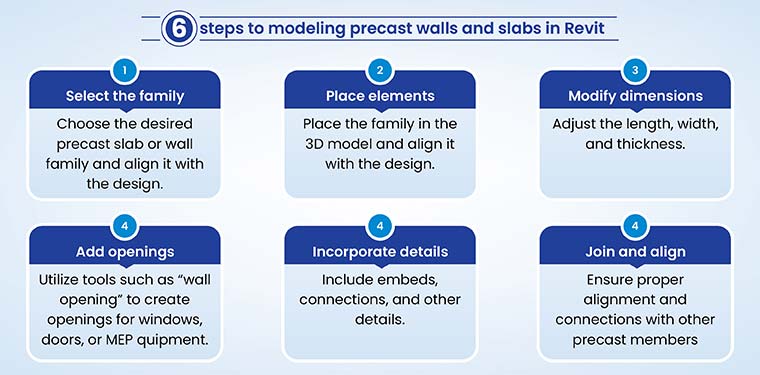 6 steps to modeling precast walls and slabs in Revit

1
Select the family
Choose the desired precast slab or wall family and align it with the design.

2
Place elements
Place the family in the 3D model and align it with the design.

3
Modify dimensions
Adjust the length, width, and thickness.

4
Add openings
Utilize tools such as "wall opening" to create openings for windows, doors, or MEP quipment.

4
Incorporate details
Include embeds, connections, and other details.

4
Join and align
Ensure proper alignment and connections with other precast members